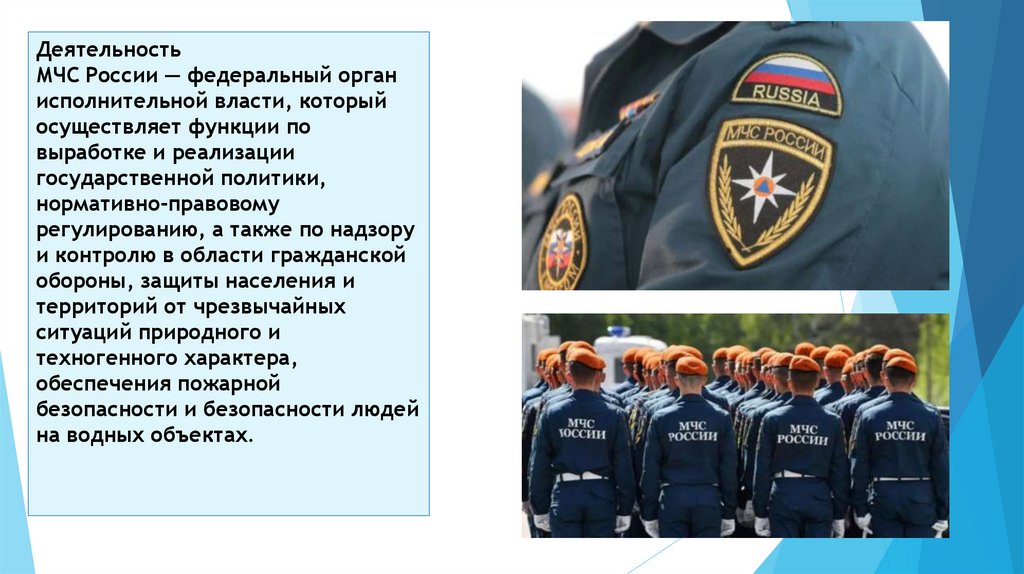 Деятельность
МЧС России — федеральный орган исполнительной власти, который осуществляет функции по выработке и реализации государственной политики, нормативно-правовому регулированию, а также по надзору и контролю в области гражданской обороны, защиты населения и территорий от чрезвычайных ситуаций природного и техногенного характера, обеспечения пожарной безопасности и безопасности людей на водных объектах.

RUSSIA
МЧС РОССИИ

МЧС РОССИИ
МЧС РОССИИ
МЧС РОССИИ
МЧС РОССИИ